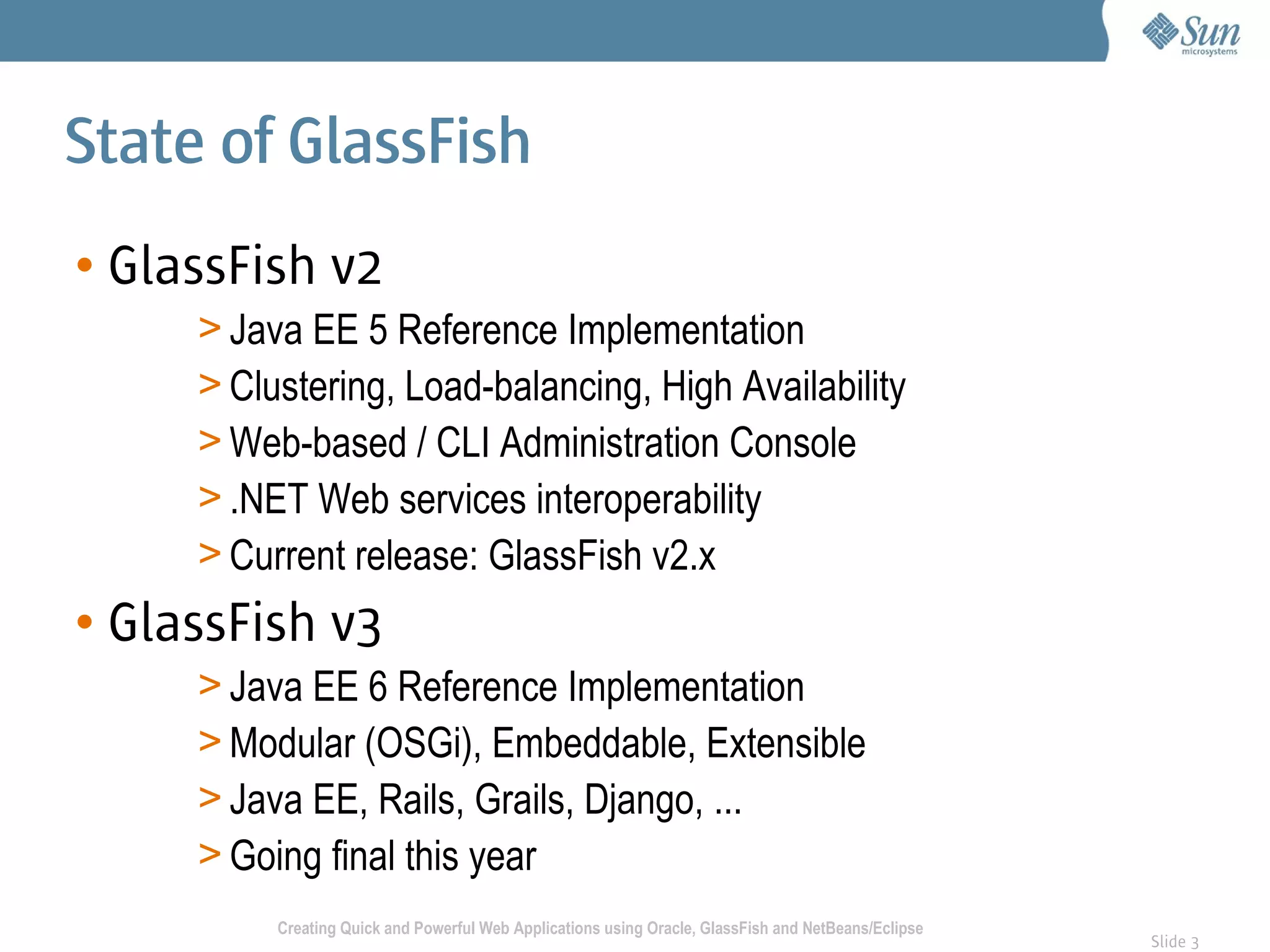 Sun microsystems

State of GlassFish

• GlassFish v2
> Java EE 5 Reference Implementation
> Clustering, Load-balancing, High Availability
> Web-based / CLI Administration Console
> .NET Web services interoperability
> Current release: GlassFish v2.x

• GlassFish v3
> Java EE 6 Reference Implementation
> Modular (OSGi), Embeddable, Extensible
> Java EE, Rails, Grails, Django, ...
> Going final this year

Creating Quick and Powerful Web Applications using Oracle, GlassFish and NetBeans/Eclipse

Slide 3